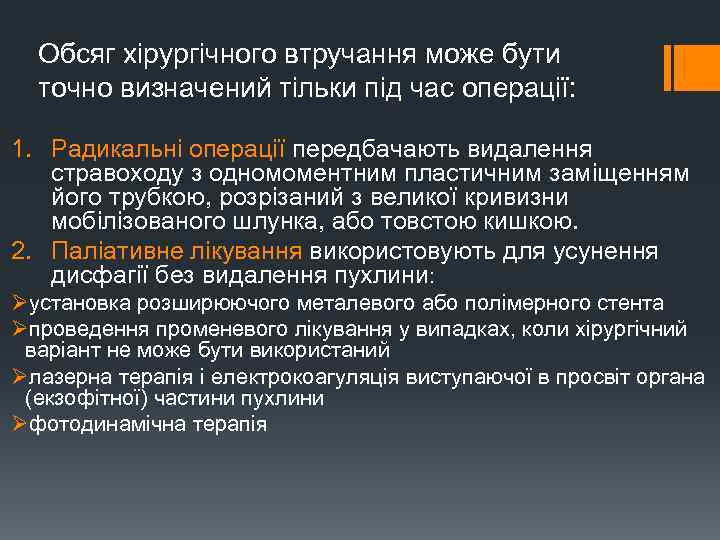 Обсяг хірургічного втручання може бути точно визначений тільки під час операції:

1. Радикальні операції передбачають видалення стравоходу з одномоментним пластичним заміщенням його трубкою, розрізаний з великої кривизни мобілізованого шлунка, або товстою кишкою.
2. Паліативне лікування використовують для усунення дисфагії без видалення пухлини:

➢установка розширюючого металевого або полімерного стента
➢проведення променевого лікування у випадках, коли хірургічний варіант не може бути використаний
➢лазерна терапія і електрокоагуляція виступаючої в просвіт органа (екзофітної) частини пухлини
➢фотодинамічна терапія